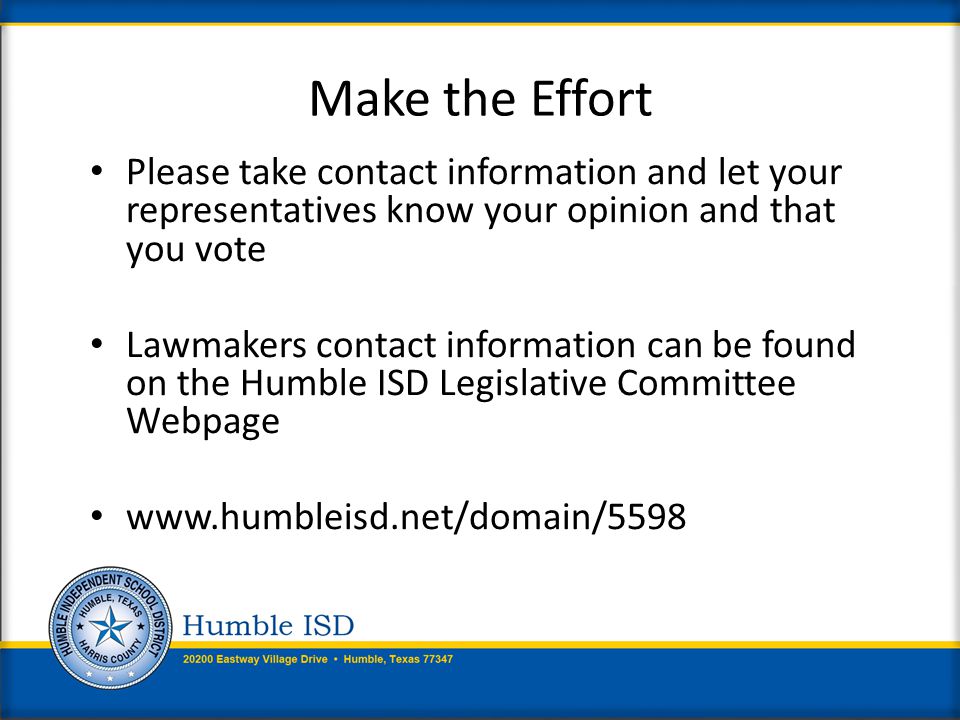 Make the Effort

• Please take contact information and let your representatives know your opinion and that you vote

• Lawmakers contact information can be found on the Humble ISD Legislative Committee Webpage

• www.humbleisd.net/domain/5598

HUMBLE INDEPENDENT SCHOOL DISTRICT
HUMBLE, TEXAS
HARRIS COUNTY

Humble ISD

20200 Eastway Village Drive • Humble, Texas 77347